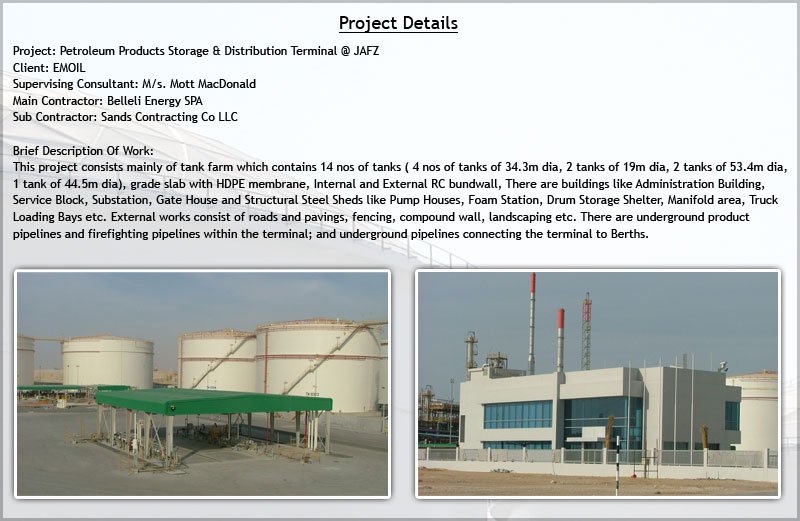 Project Details

Project: Petroleum Products Storage & Distribution Terminal @ JAFZ
Client: EMOIL
Supervising Consultant: M/s. Mott MacDonald
Main Contractor: Belleli Energy SPA
Sub Contractor: Sands Contracting Co LLC

Brief Description Of Work:
This project consists mainly of tank farm which contains 14 nos of tanks ( 4 nos of tanks of 34.3m dia, 2 tanks of 19m dia, 2 tanks of 53.4m dia, 1 tank of 44.5m dia), grade slab with HDPE membrane, Internal and External RC bundwall, There are buildings like Administration Building, Service Block, Substation, Gate House and Structural Steel Sheds like Pump Houses, Foam Station, Drum Storage Shelter, Manifold area, Truck Loading Bays etc. External works consist of roads and pavings, fencing, compound wall, landscaping etc. There are underground product pipelines and firefighting pipelines within the terminal; and underground pipelines connecting the terminal to Berths.